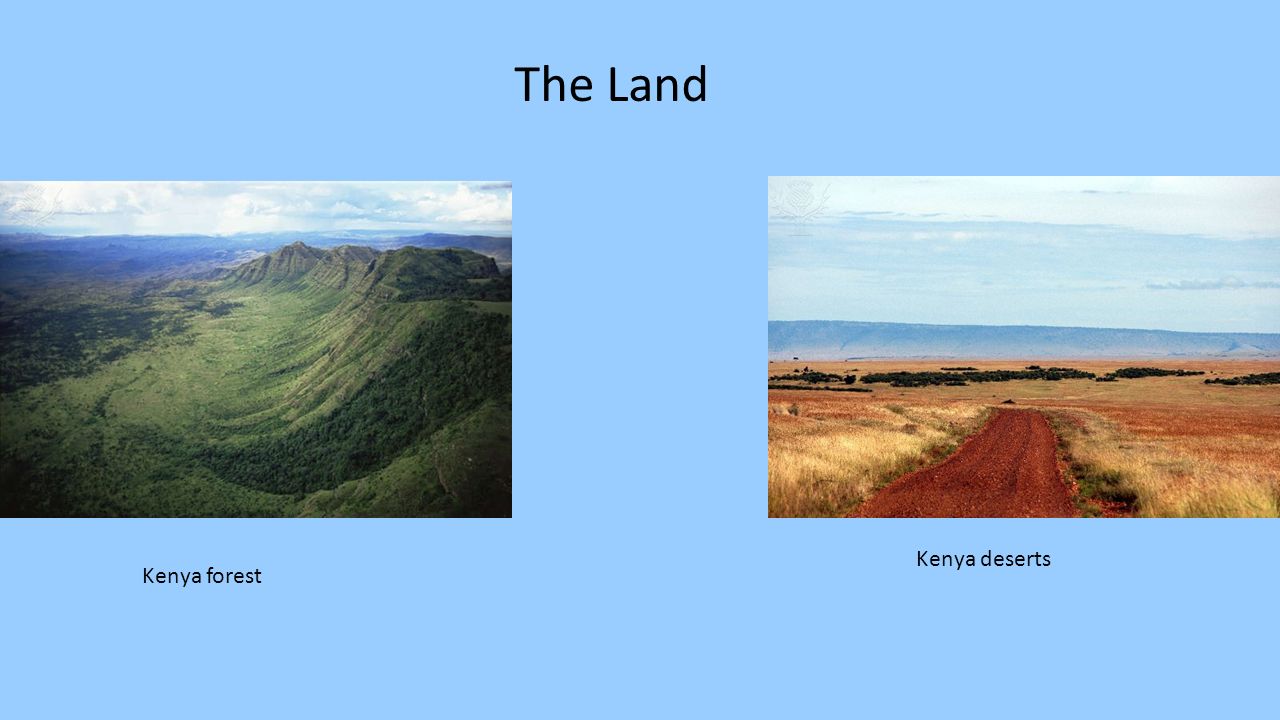 The Land

Kenya forest

Kenya deserts